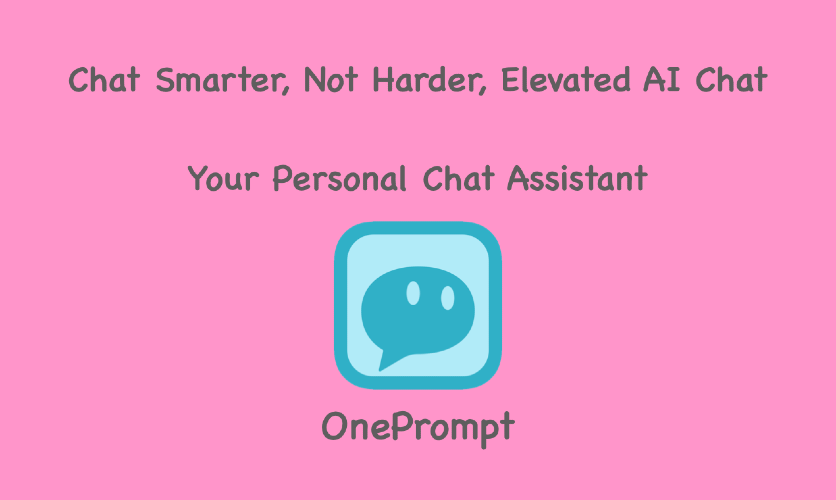 Chat Smarter, Not Harder, Elevated AI Chat

Your Personal Chat Assistant

OnePrompt